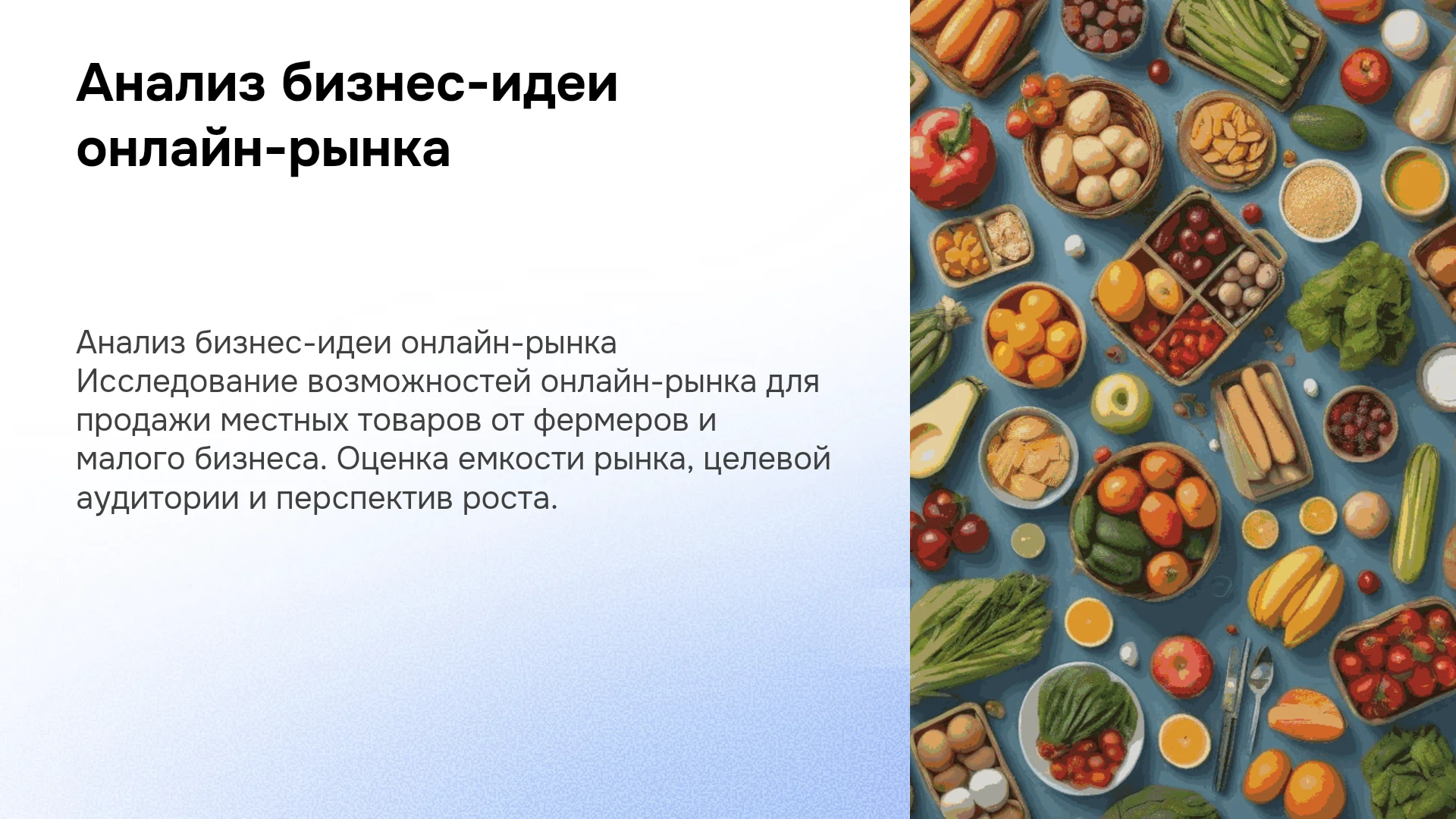 Анализ бизнес-идеи онлайн-рынка

Анализ бизнес-идеи онлайн-рынка Исследование возможностей онлайн-рынка для продажи местных товаров от фермеров и малого бизнеса. Оценка емкости рынка, целевой аудитории и перспектив роста.